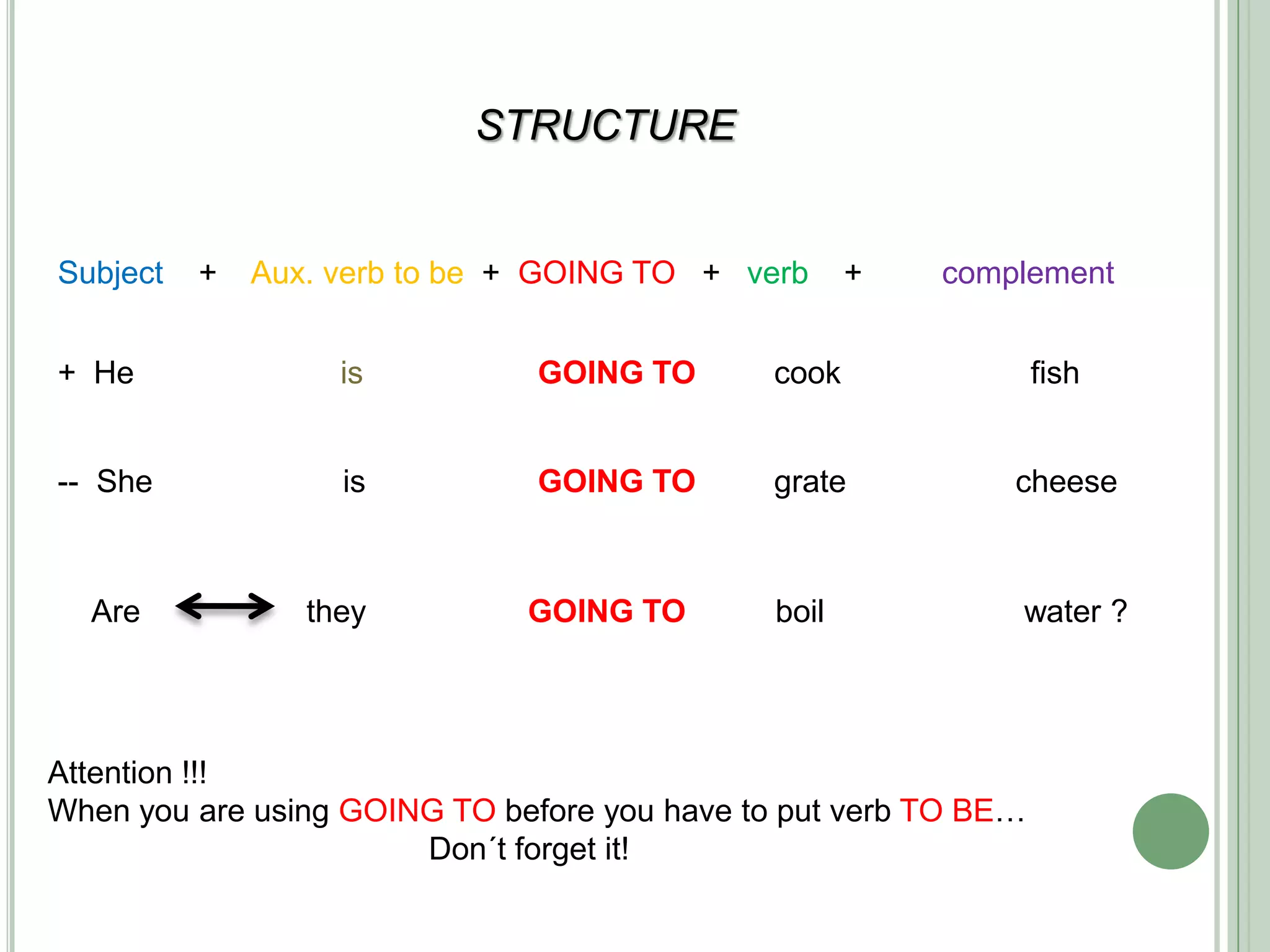 STRUCTURE

Subject + Aux. verb to be + GOING TO + verb + complement

+ He is GOING TO cook fish

-- She is GOING TO grate cheese

Are they GOING TO boil water ?

Attention !!!
When you are using GOING TO before you have to put verb TO BE…
Don´t forget it!